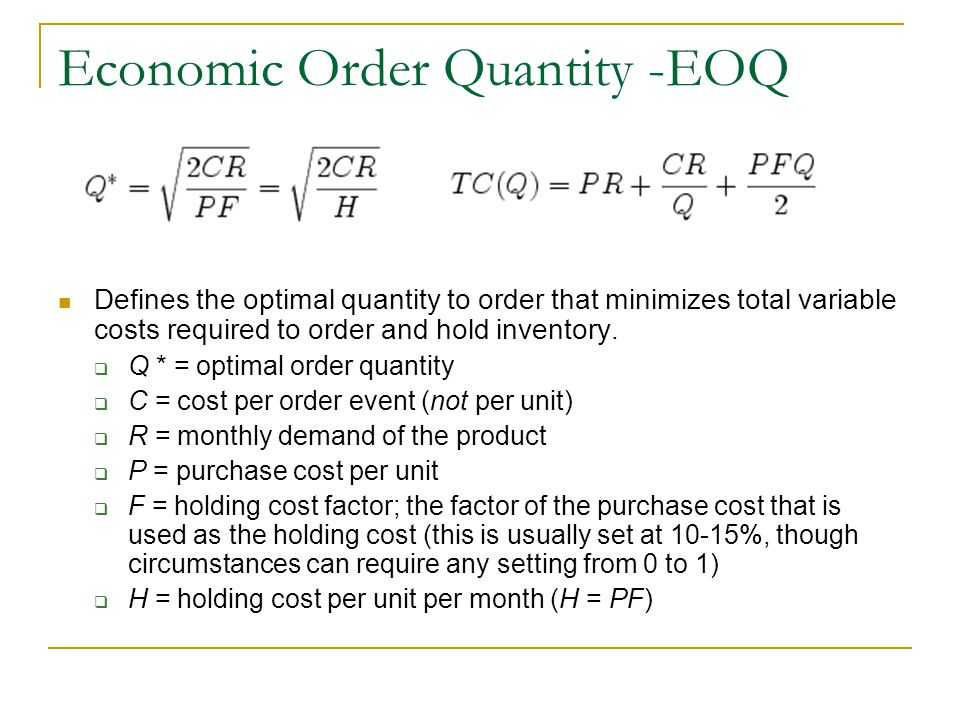 Economic Order Quantity -EOQ

$Q^* = \sqrt{\frac{2CR}{PF}} = \sqrt{\frac{2CR}{H}}$ $TC(Q) = PR + \frac{CR}{Q} + \frac{PFQ}{2}$

Defines the optimal quantity to order that minimizes total variable costs required to order and hold inventory.

Q * = optimal order quantity

C = cost per order event (not per unit)

R = monthly demand of the product

P = purchase cost per unit

F = holding cost factor; the factor of the purchase cost that is used as the holding cost (this is usually set at 10-15%, though circumstances can require any setting from 0 to 1)

H = holding cost per unit per month (H = PF)